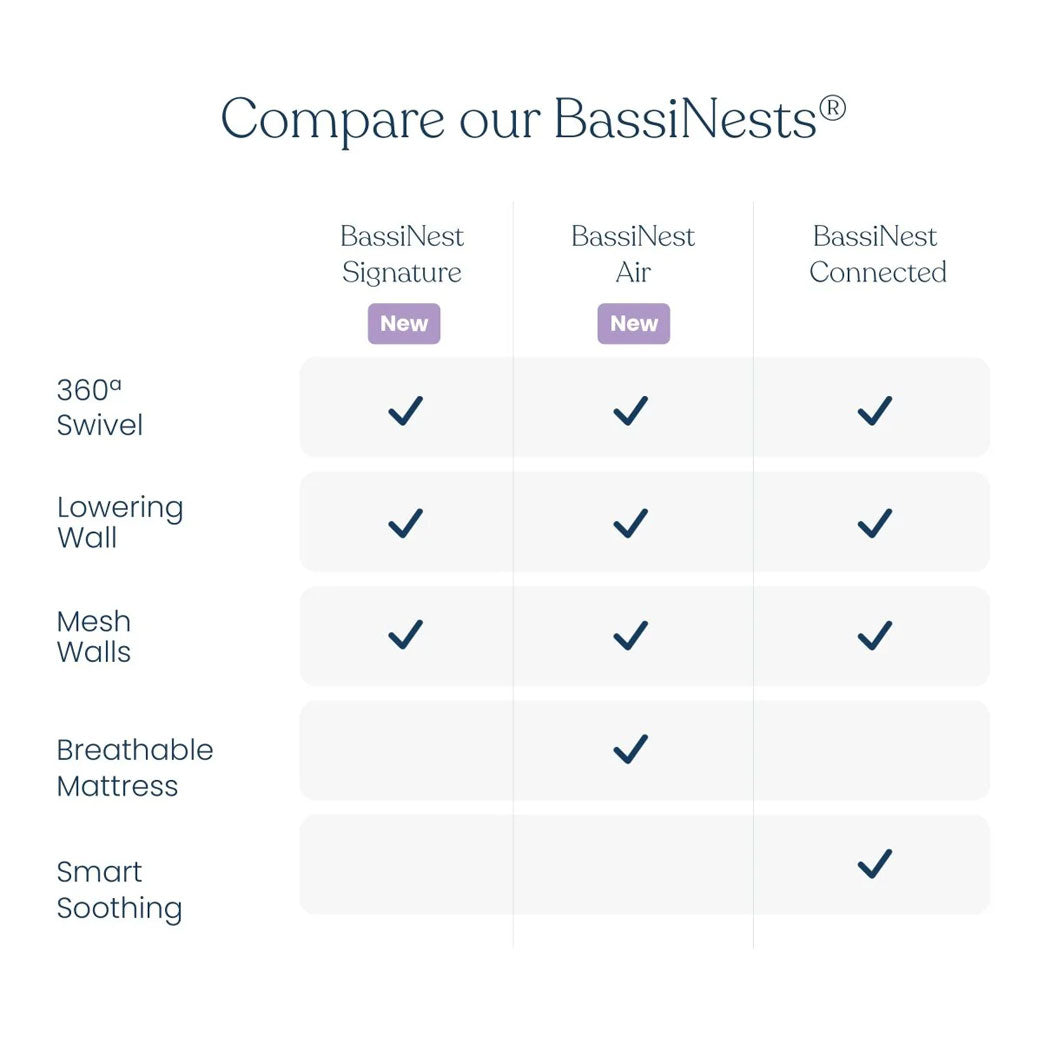 Compare our BassiNests®

| | BassiNest Signature New | BassiNest Air New | BassiNest Connected |
|---|---|---|---|
| 360ª Swivel | ✓ | ✓ | ✓ |
| Lowering Wall | ✓ | ✓ | ✓ |
| Mesh Walls | ✓ | ✓ | ✓ |
| Breathable Mattress | | ✓ | |
| Smart Soothing | | | ✓ |